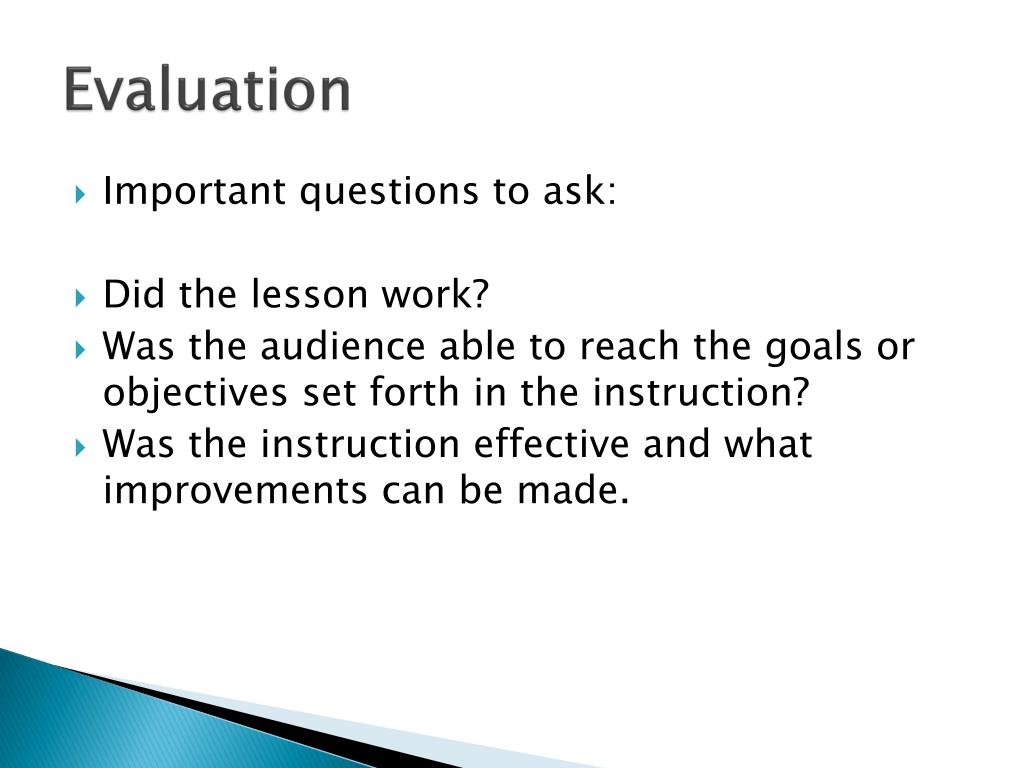 Evaluation

Important questions to ask:

Did the lesson work?

Was the audience able to reach the goals or objectives set forth in the instruction?

Was the instruction effective and what improvements can be made.